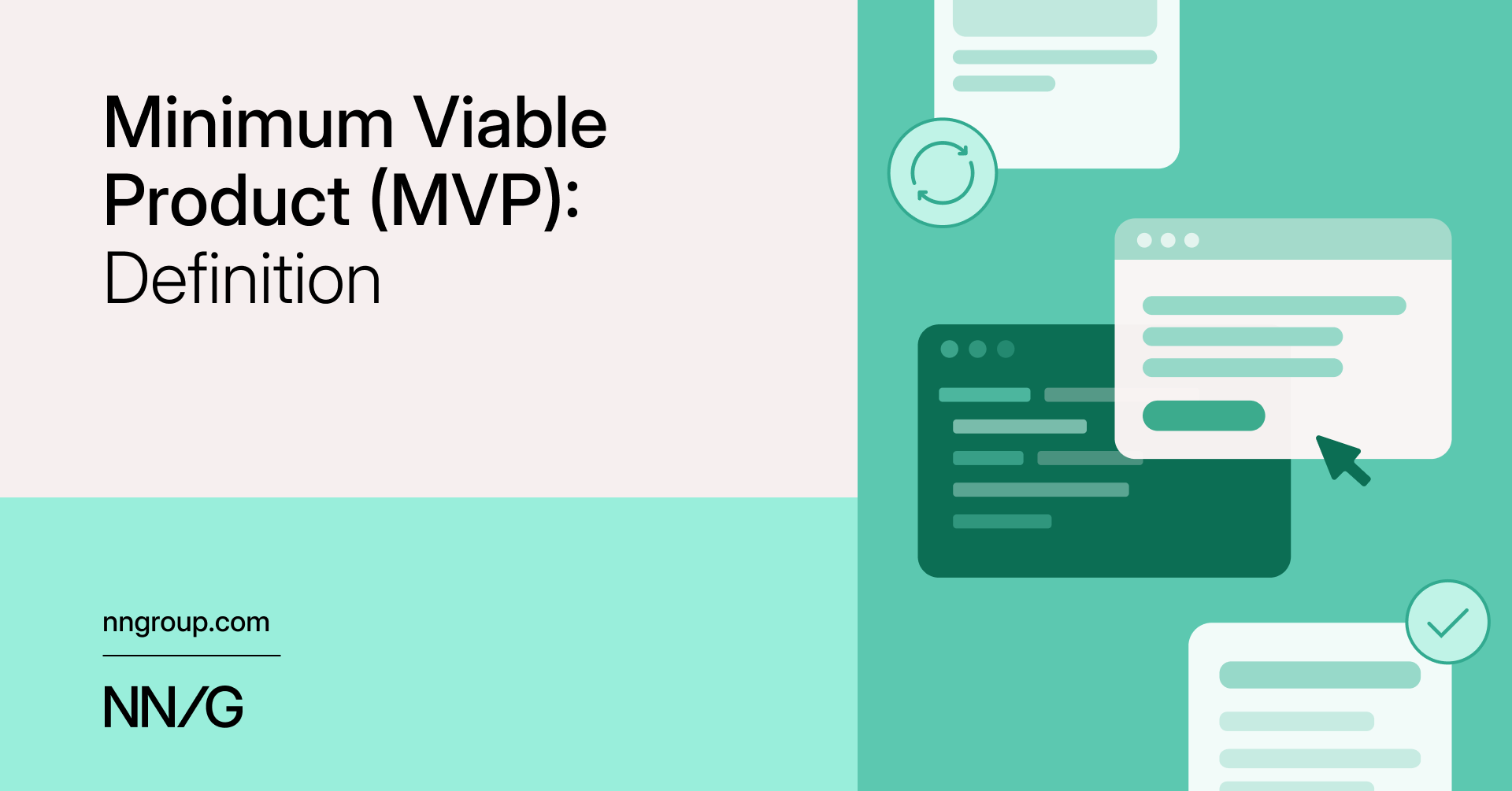 Minimum Viable Product (MVP): Definition

nngroup.com

NN/G